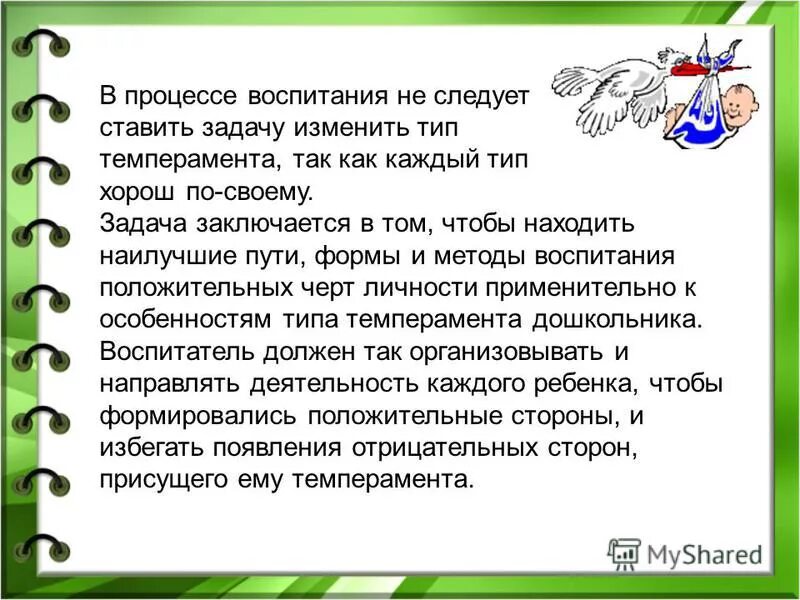 В процессе воспитания не следует ставить задачу изменить тип темперамента, так как каждый тип хорош по-своему.
Задача заключается в том, чтобы находить наилучшие пути, формы и методы воспитания положительных черт личности применительно к особенностям типа темперамента дошкольника. Воспитатель должен так организовывать и направлять деятельность каждого ребенка, чтобы формировались положительные стороны, и избегать появления отрицательных сторон, присущего ему темперамента.

MyShared